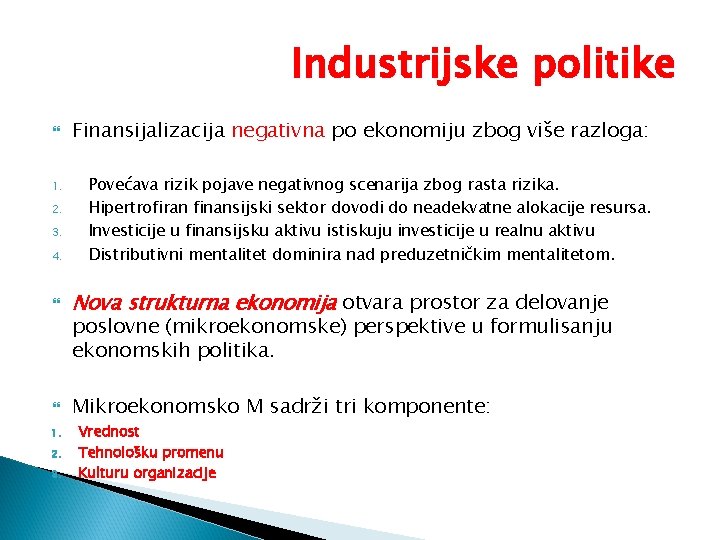 Industrijske politike

Finansijalizacija negativna po ekonomiju zbog više razloga:

1. Povećava rizik pojave negativnog scenarija zbog rasta rizika.
2. Hipertrofiran finansijski sektor dovodi do neadekvatne alokacije resursa.
3. Investicije u finansijsku aktivu istiskuju investicije u realnu aktivu
4. Distributivni mentalitet dominira nad preduzetničkim mentalitetom.

Nova strukturna ekonomija otvara prostor za delovanje poslovne (mikroekonomske) perspektive u formulisanju ekonomskih politika.

Mikroekonomsko M sadrži tri komponente:
1. Vrednost
2. Tehnološku promenu
3. Kulturu organizacije